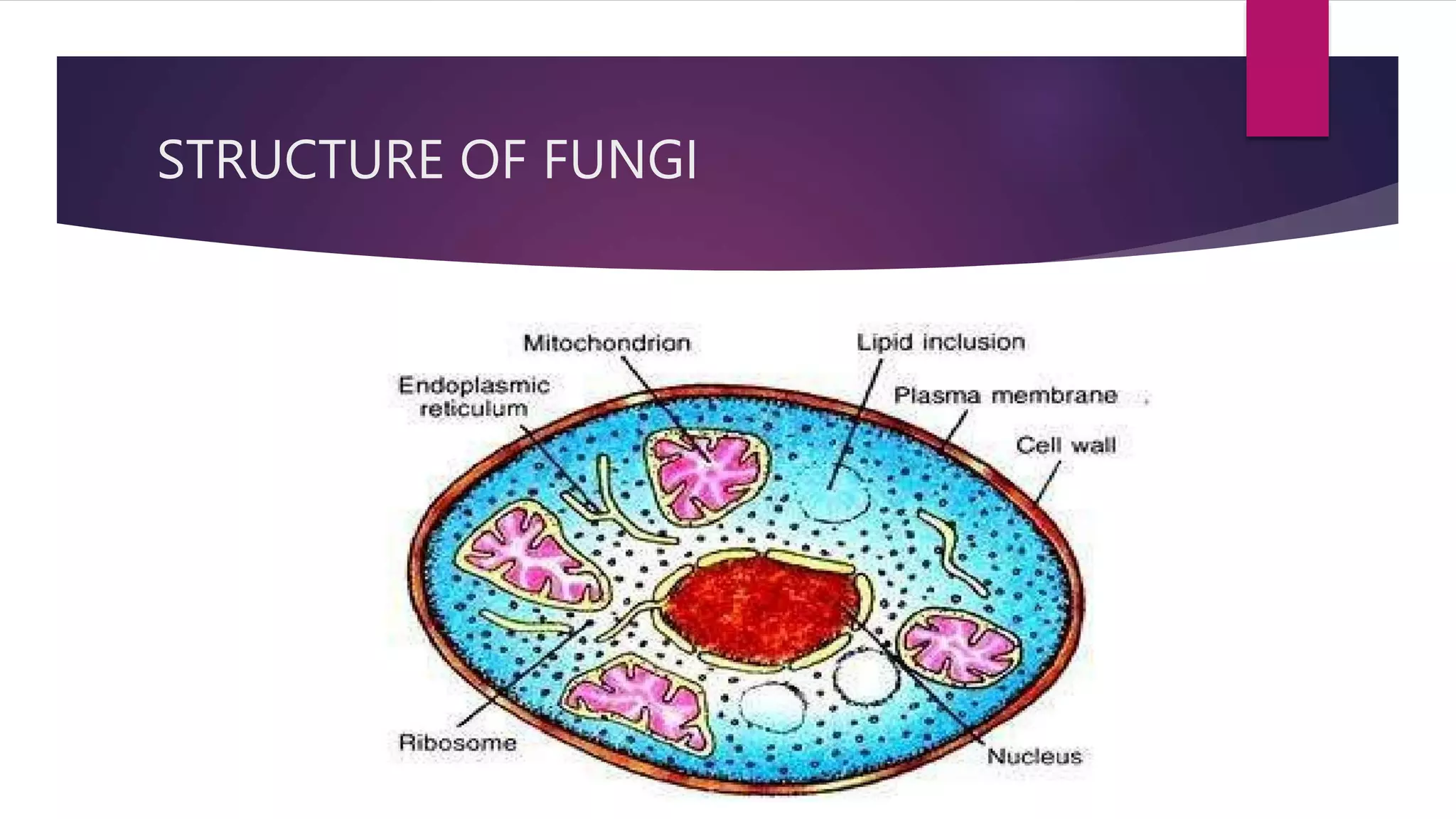 STRUCTURE OF FUNGI

Mitochondrion

Lipid inclusion

Endoplasmic reticulum

Plasma membrane

Cell wall

Ribosome

Nucleus